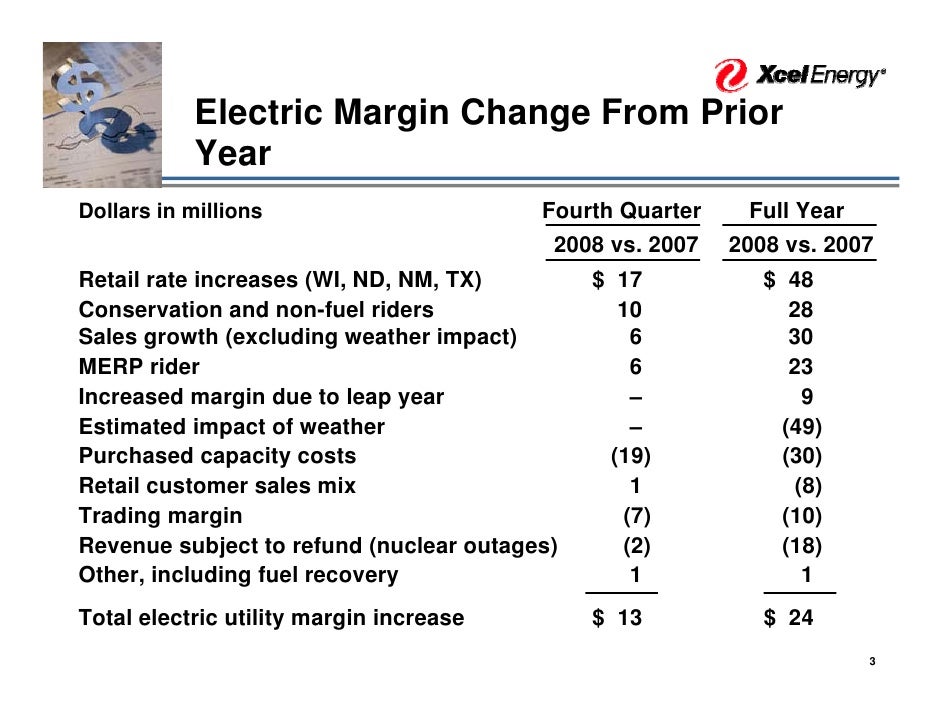 Xcel Energy®

Electric Margin Change From Prior Year

| Dollars in millions | Fourth Quarter 2008 vs. 2007 | Full Year 2008 vs. 2007 |
|---|---|---|
| Retail rate increases (WI, ND, NM, TX) | $ 17 | $ 48 |
| Conservation and non-fuel riders | 10 | 28 |
| Sales growth (excluding weather impact) | 6 | 30 |
| MERP rider | 6 | 23 |
| Increased margin due to leap year | – | 9 |
| Estimated impact of weather | – | (49) |
| Purchased capacity costs | (19) | (30) |
| Retail customer sales mix | 1 | (8) |
| Trading margin | (7) | (10) |
| Revenue subject to refund (nuclear outages) | (2) | (18) |
| Other, including fuel recovery | 1 | 1 |
| Total electric utility margin increase | $ 13 | $ 24 |

3